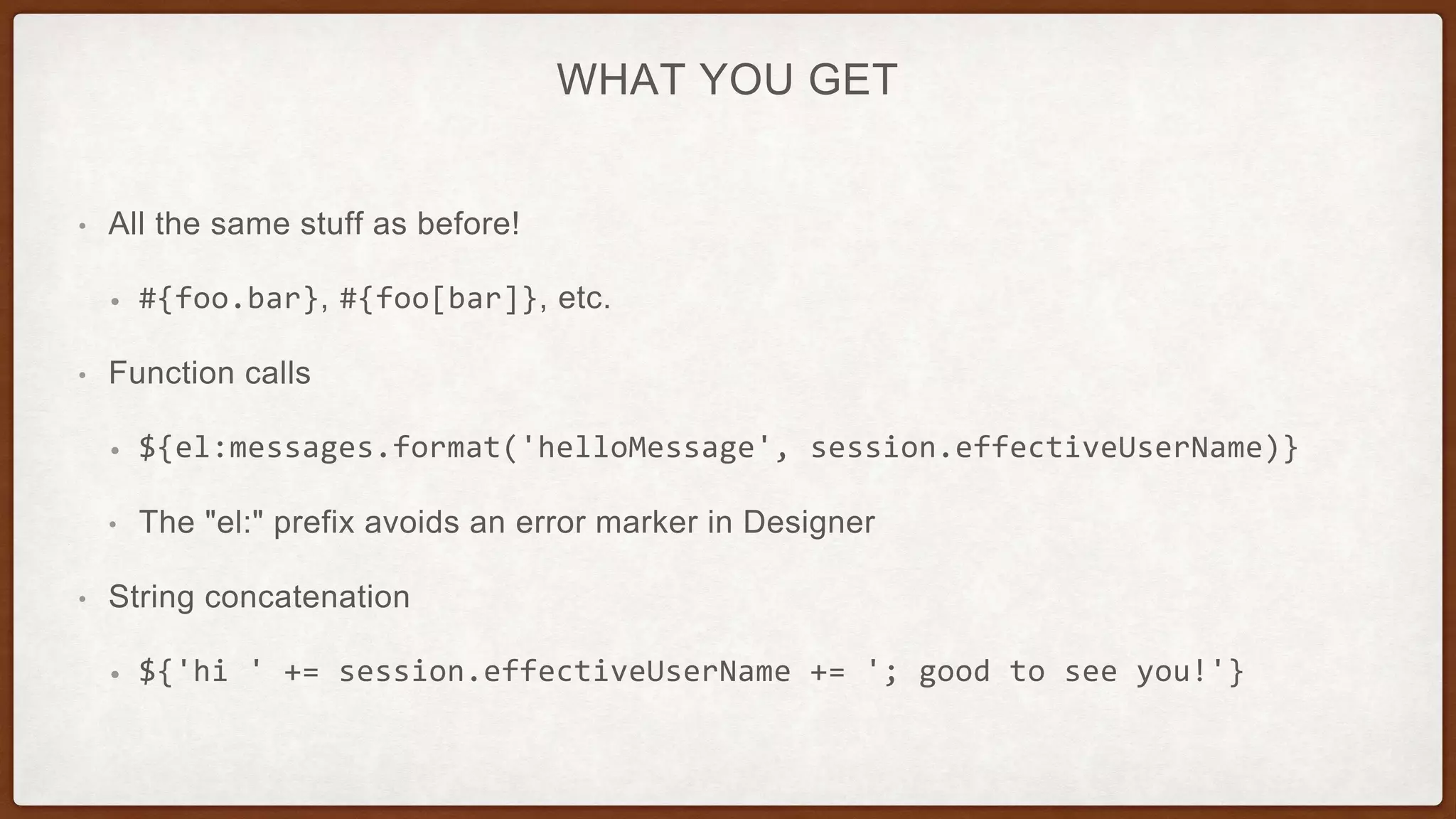 WHAT YOU GET

• All the same stuff as before!

• #{foo.bar}, #{foo[bar]}, etc.

• Function calls

• ${el:messages.format('helloMessage', session.effectiveUserName)}

• The "el:" prefix avoids an error marker in Designer

• String concatenation

• ${'hi ' += session.effectiveUserName += '; good to see you!'}